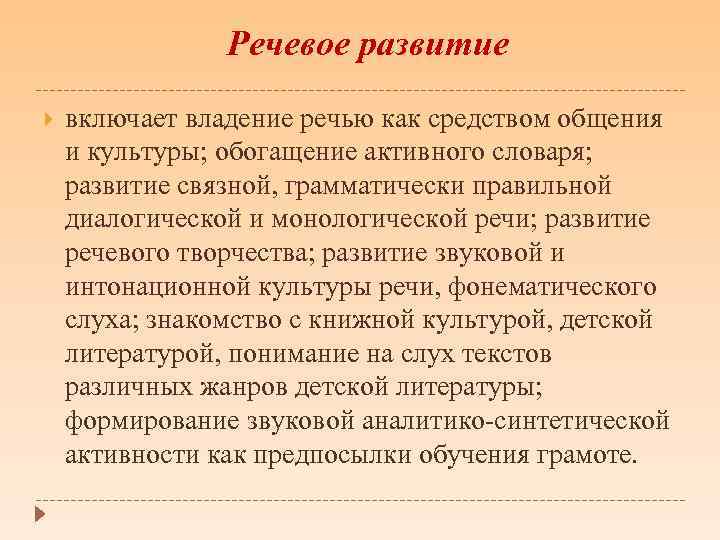 Речевое развитие

включает владение речью как средством общения и культуры; обогащение активного словаря; развитие связной, грамматически правильной диалогической и монологической речи; развитие речевого творчества; развитие звуковой и интонационной культуры речи, фонематического слуха; знакомство с книжной культурой, детской литературой, понимание на слух текстов различных жанров детской литературы; формирование звуковой аналитико-синтетической активности как предпосылки обучения грамоте.